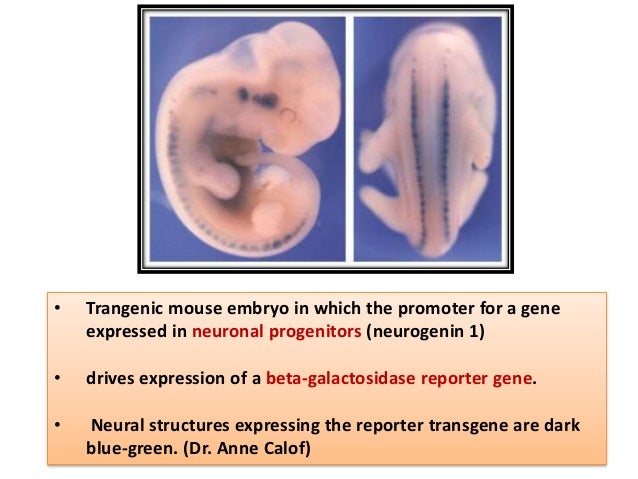 • Trangenic mouse embryo in which the promoter for a gene expressed in neuronal progenitors (neurogenin 1)

• drives expression of a beta-galactosidase reporter gene.

• Neural structures expressing the reporter transgene are dark blue-green. (Dr. Anne Calof)